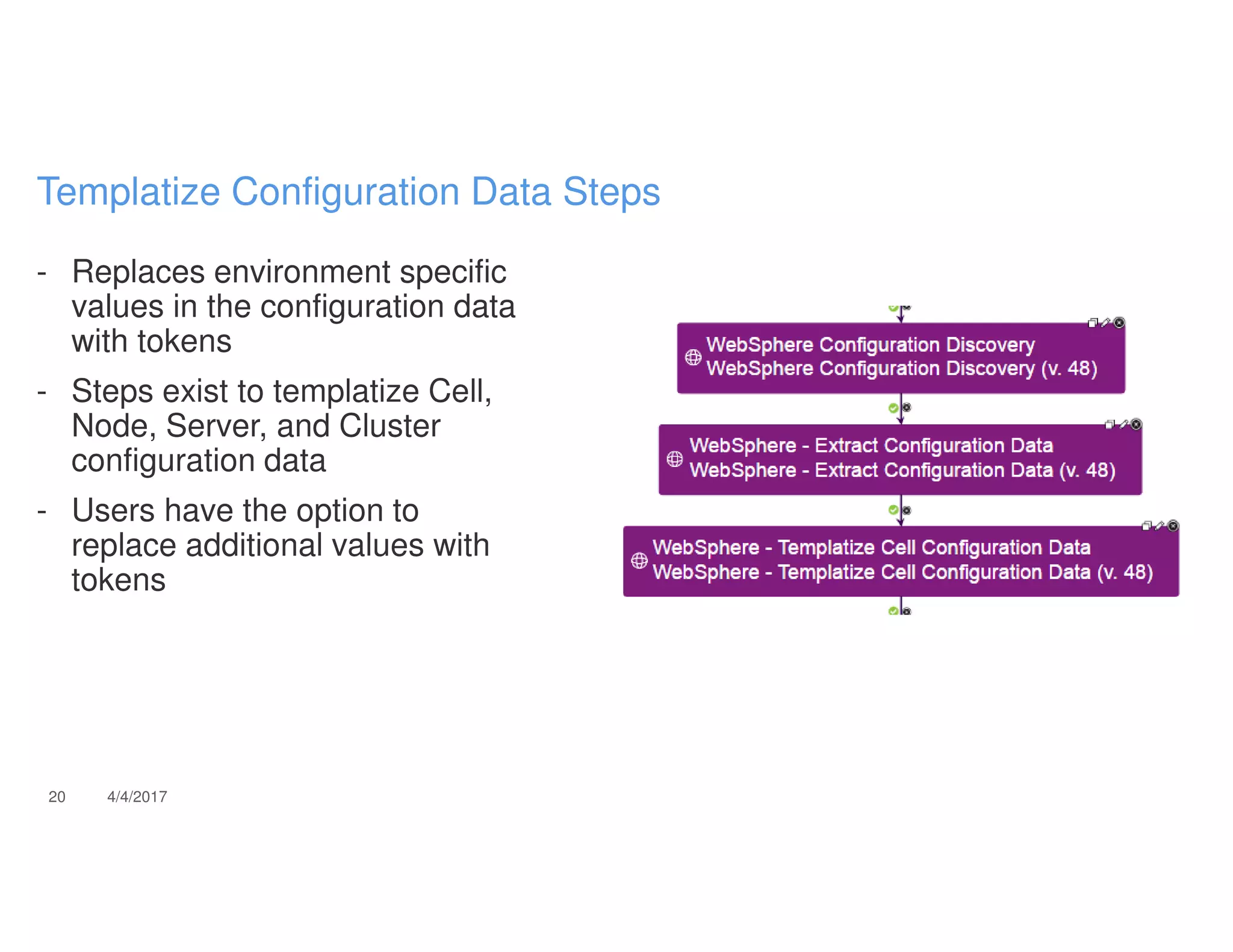 Templatize Configuration Data Steps

- Replaces environment specific values in the configuration data with tokens

- Steps exist to templatize Cell, Node, Server, and Cluster configuration data

- Users have the option to replace additional values with tokens

WebSphere Configuration Discovery
WebSphere Configuration Discovery (v. 48)

WebSphere - Extract Configuration Data
WebSphere - Extract Configuration Data (v. 48)

WebSphere - Templatize Cell Configuration Data
WebSphere - Templatize Cell Configuration Data (v. 48)

20 4/4/2017